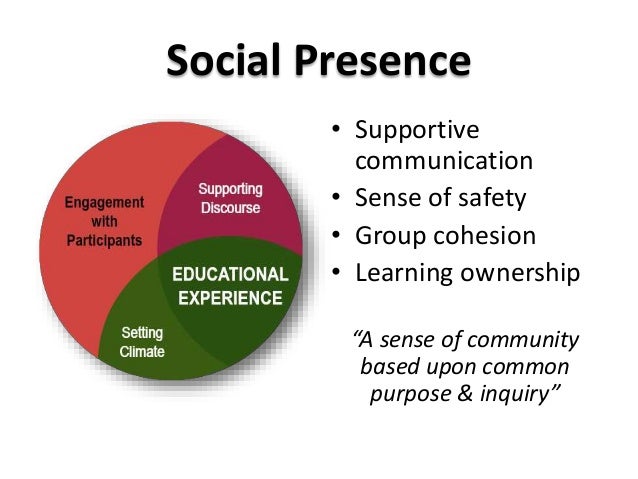 Social Presence

Engagement with Participants

Supporting Discourse

EDUCATIONAL EXPERIENCE

Setting Climate

• Supportive communication
• Sense of safety
• Group cohesion
• Learning ownership

"A sense of community based upon common purpose & inquiry"